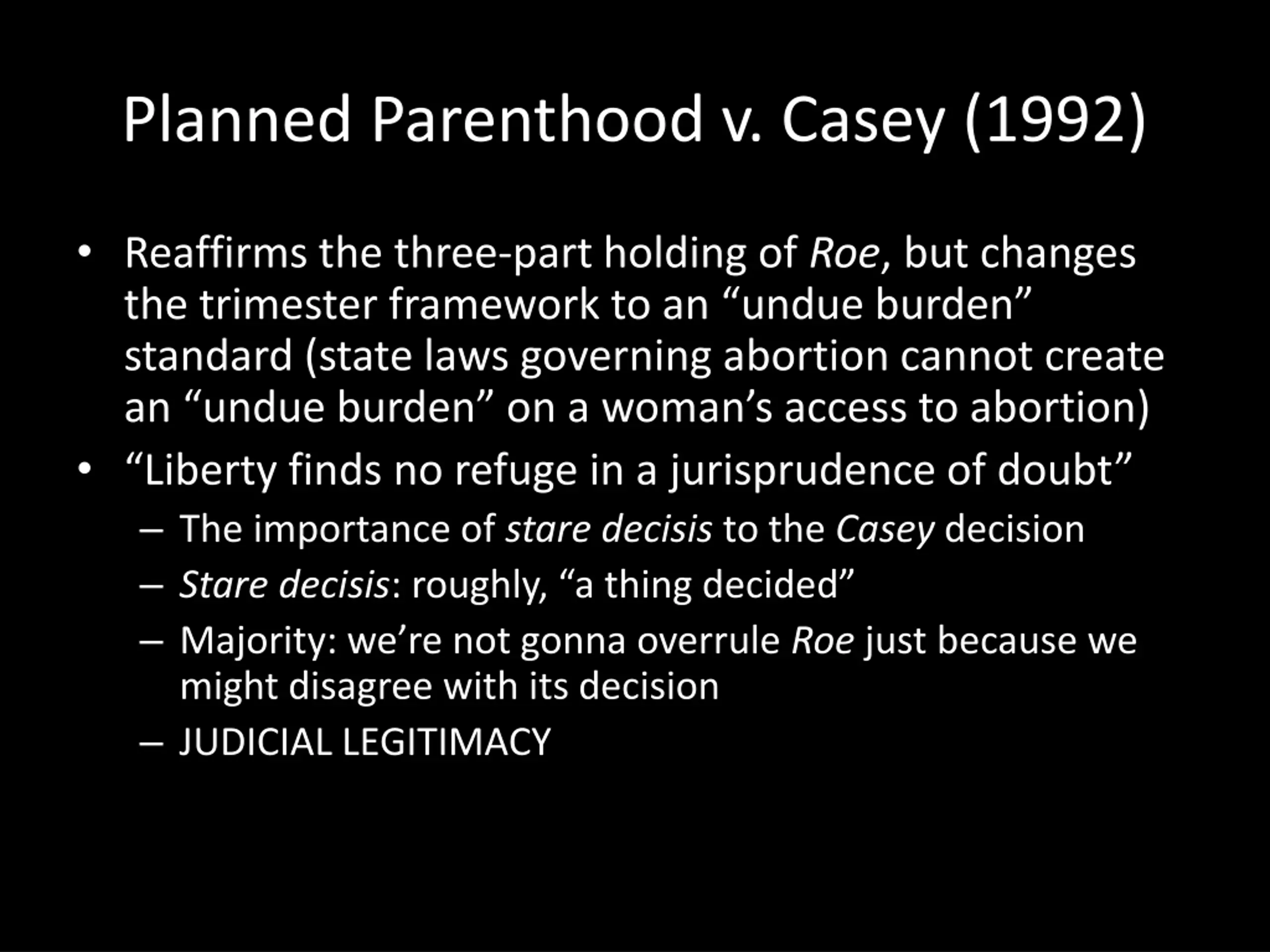 Planned Parenthood v. Casey (1992)

• Reaffirms the three-part holding of Roe, but changes the trimester framework to an “undue burden” standard (state laws governing abortion cannot create an “undue burden” on a woman’s access to abortion)
• “Liberty finds no refuge in a jurisprudence of doubt”
– The importance of stare decisis to the Casey decision
– Stare decisis: roughly, “a thing decided”
– Majority: we’re not gonna overrule Roe just because we might disagree with its decision
– JUDICIAL LEGITIMACY